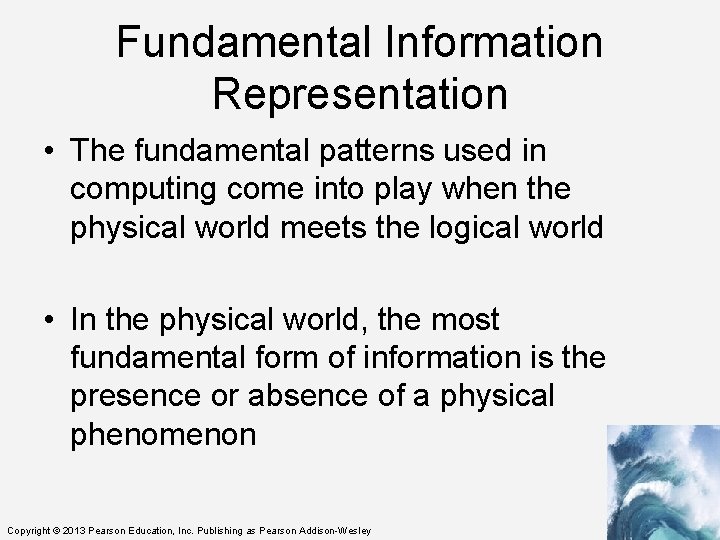 Fundamental Information Representation

• The fundamental patterns used in computing come into play when the physical world meets the logical world

• In the physical world, the most fundamental form of information is the presence or absence of a physical phenomenon

Copyright © 2013 Pearson Education, Inc. Publishing as Pearson Addison-Wesley